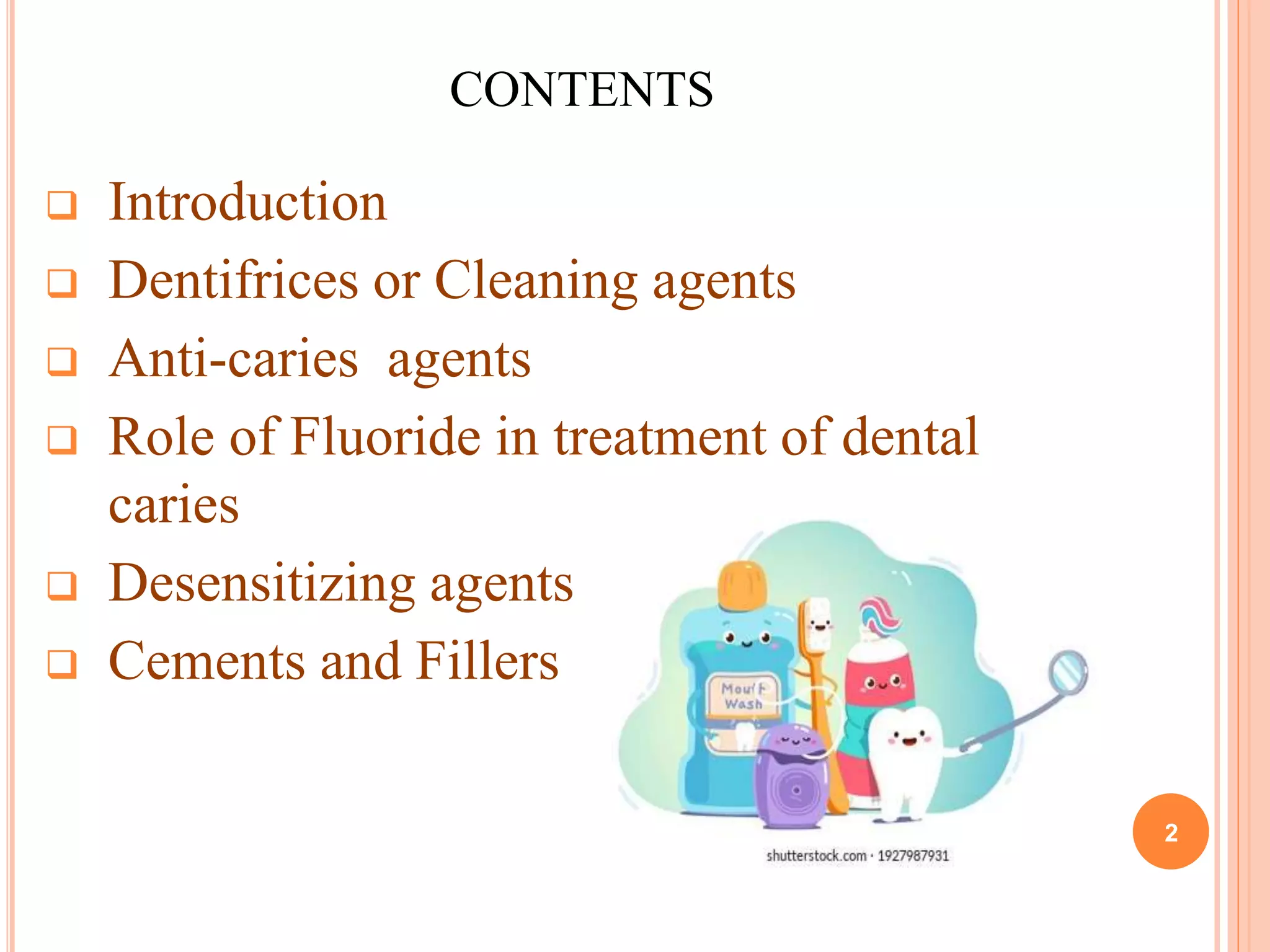 CONTENTS

❑ Introduction
❑ Dentifrices or Cleaning agents
❑ Anti-caries agents
❑ Role of Fluoride in treatment of dental caries
❑ Desensitizing agents
❑ Cements and Fillers

Mouth Wash

shutterstock.com · 1927987931

2